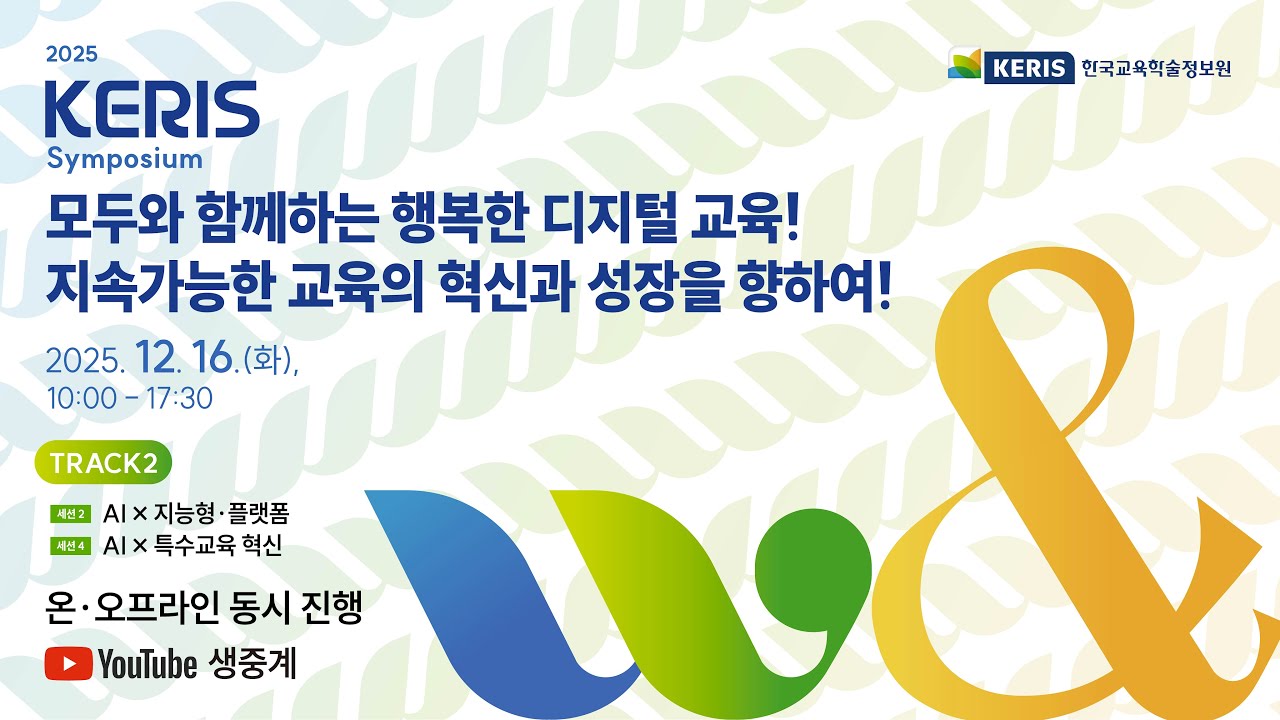 2025
KERIS
Symposium

KERIS 한국교육학술정보원

모두와 함께하는 행복한 디지털 교육!
지속가능한 교육의 혁신과 성장을 향하여!

2025. 12. 16.(화),
10:00 - 17:30

TRACK2

세션 2 AI × 지능형·플랫폼
세션 4 AI × 특수교육 혁신

온·오프라인 동시 진행

YouTube 생중계